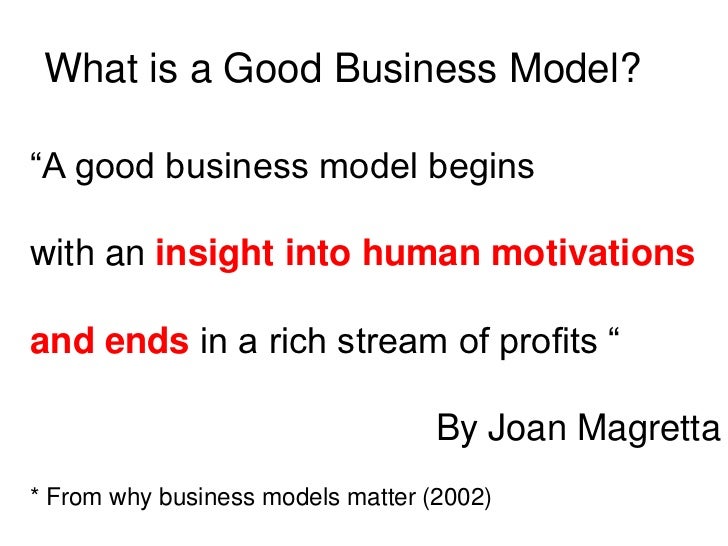 What is a Good Business Model?

“A good business model begins

with an insight into human motivations

and ends in a rich stream of profits “

By Joan Magretta

* From why business models matter (2002)